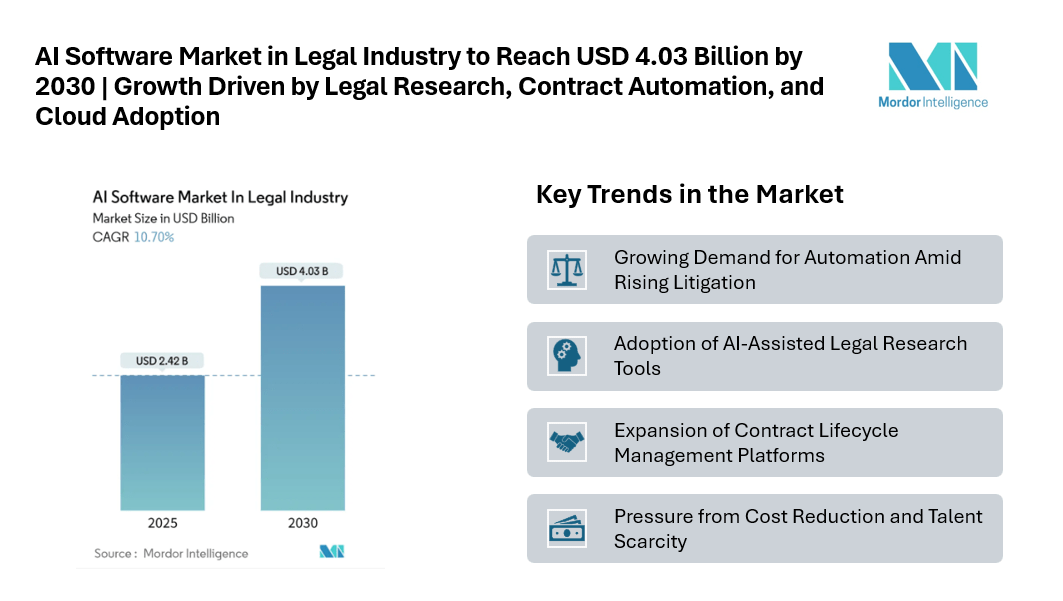 AI Software Market in Legal Industry to Reach USD 4.03 Billion by 2030 | Growth Driven by Legal Research, Contract Automation, and Cloud Adoption

Mordor Intelligence

AI Software Market In Legal Industry
Market Size in USD Billion
CAGR 10.70%

USD 2.42 B
USD 4.03 B

2025
2030

Source : Mordor Intelligence

Key Trends in the Market

Growing Demand for Automation Amid Rising Litigation

Adoption of AI-Assisted Legal Research Tools

Expansion of Contract Lifecycle Management Platforms

Pressure from Cost Reduction and Talent Scarcity